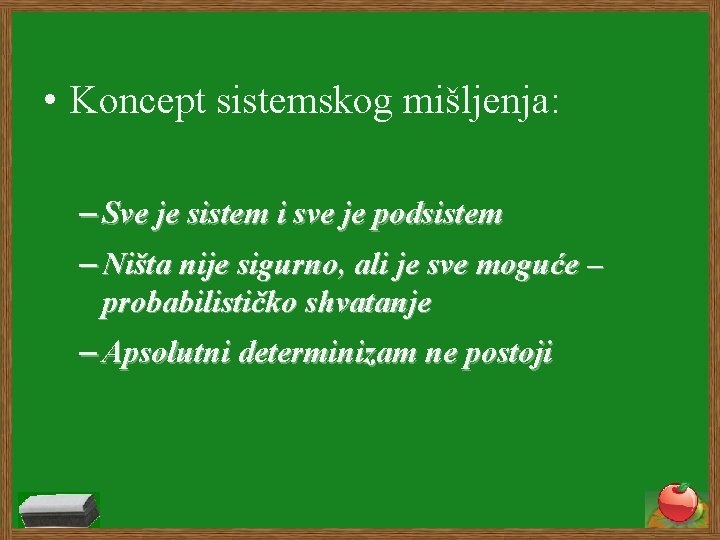 • Koncept sistemskog mišljenja:

– Sve je sistem i sve je podsistem

– Ništa nije sigurno, ali je sve moguće – probabilističko shvatanje

– Apsolutni determinizam ne postoji